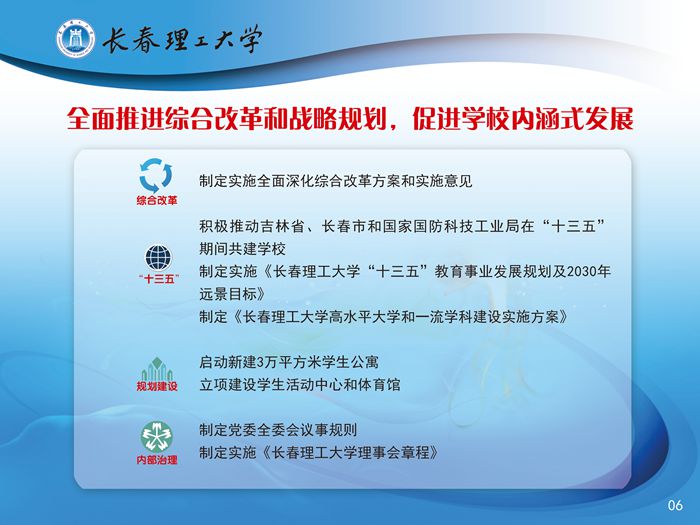 长春理工大学

全面推进综合改革和战略规划，促进学校内涵式发展

综合改革

制定实施全面深化综合改革方案和实施意见

“十三五”

积极推动吉林省、长春市和国家国防科技工业局在“十三五”期间共建学校

制定实施《长春理工大学“十三五”教育事业发展规划及2030年远景目标》

制定《长春理工大学高水平大学和一流学科建设实施方案》

规划建设

启动新建3万平方米学生公寓

立项建设学生活动中心和体育馆

内部治理

制定党委全委会议事规则

制定实施《长春理工大学理事会章程》

06